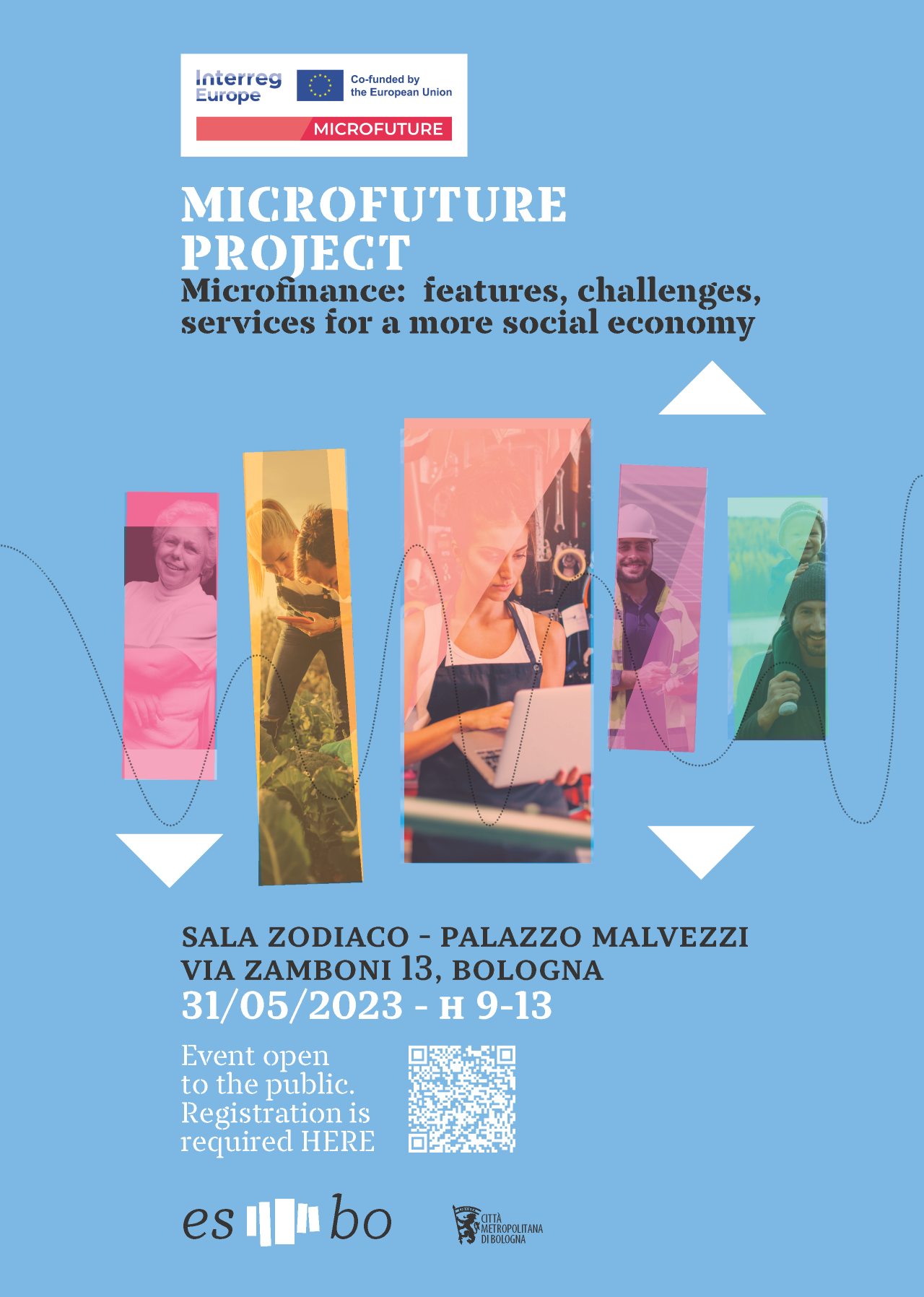 Interreg Europe

Co-funded by the European Union

MICROFUTURE

MICROFUTURE PROJECT

Microfinance: features, challenges, services for a more social economy

SALA ZODIACO - PALAZZO MALVEZZI
VIA ZAMBONI 13, BOLOGNA
31/05/2023 - H 9-13

Event open to the public. Registration is required HERE

es bo

CITTÀ METROPOLITANA DI BOLOGNA